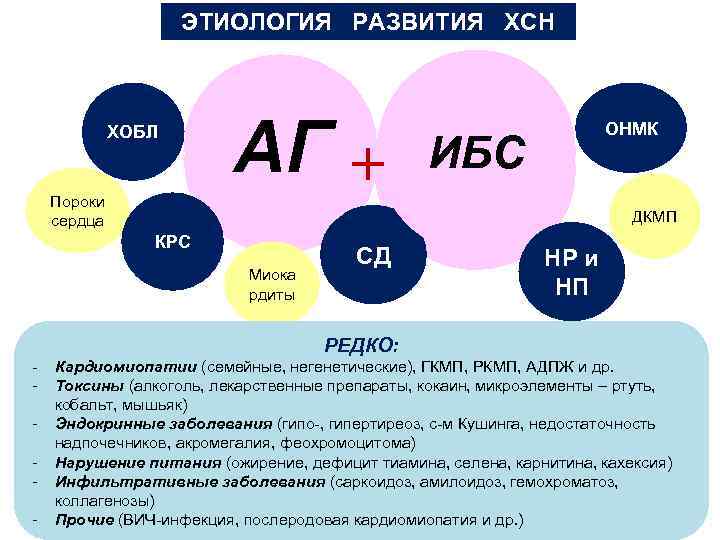 ЭТИОЛОГИЯ РАЗВИТИЯ ХСН

ХОБЛ

АГ

+

ИБС

ОНМК

Пороки сердца

КРС

Миока рдиты

СД

НР и НП

ДКМП

РЕДКО:

- Кардиомиопатии (семейные, негенетические), ГКМП, РКМП, АДПЖ и др.
- Токсины (алкоголь, лекарственные препараты, кокаин, микроэлементы – ртуть, кобальт, мышьяк)
- Эндокринные заболевания (гипо-, гипертиреоз, с-м Кушинга, недостаточность надпочечников, акромегалия, феохромоцитома)
- Нарушение питания (ожирение, дефицит тиамина, селена, карнитина, кахексия)
- Инфильтративные заболевания (саркоидоз, амилоидоз, гемохроматоз, коллагенозы)
- Прочие (ВИЧ-инфекция, послеродовая кардиомиопатия и др.)